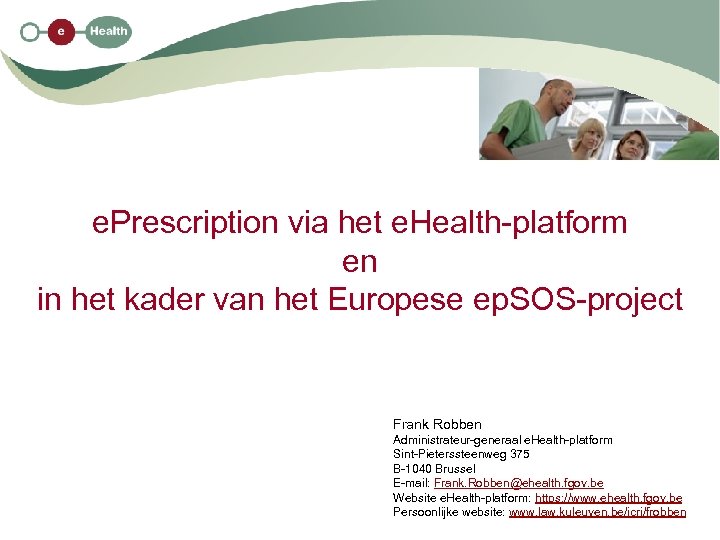 e Health

ePrescription via het eHealth-platform
en
in het kader van het Europese epSOS-project

Frank Robben
Administrateur-generaal eHealth-platform
Sint-Pieterssteenweg 375
B-1040 Brussel
E-mail: Frank.Robben@ehealth.fgov.be
Website eHealth-platform: https://www.ehealth.fgov.be
Persoonlijke website: www.law.kuleuven.be/icri/frobben